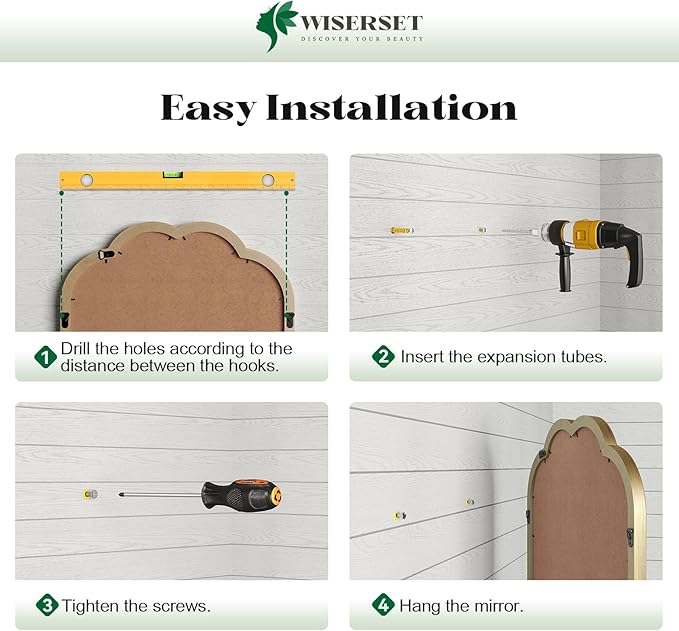 WISERSET
DISCOVER YOUR BEAUTY

Easy Installation

1 Drill the holes according to the distance between the hooks.

2 Insert the expansion tubes.

3 Tighten the screws.

4 Hang the mirror.